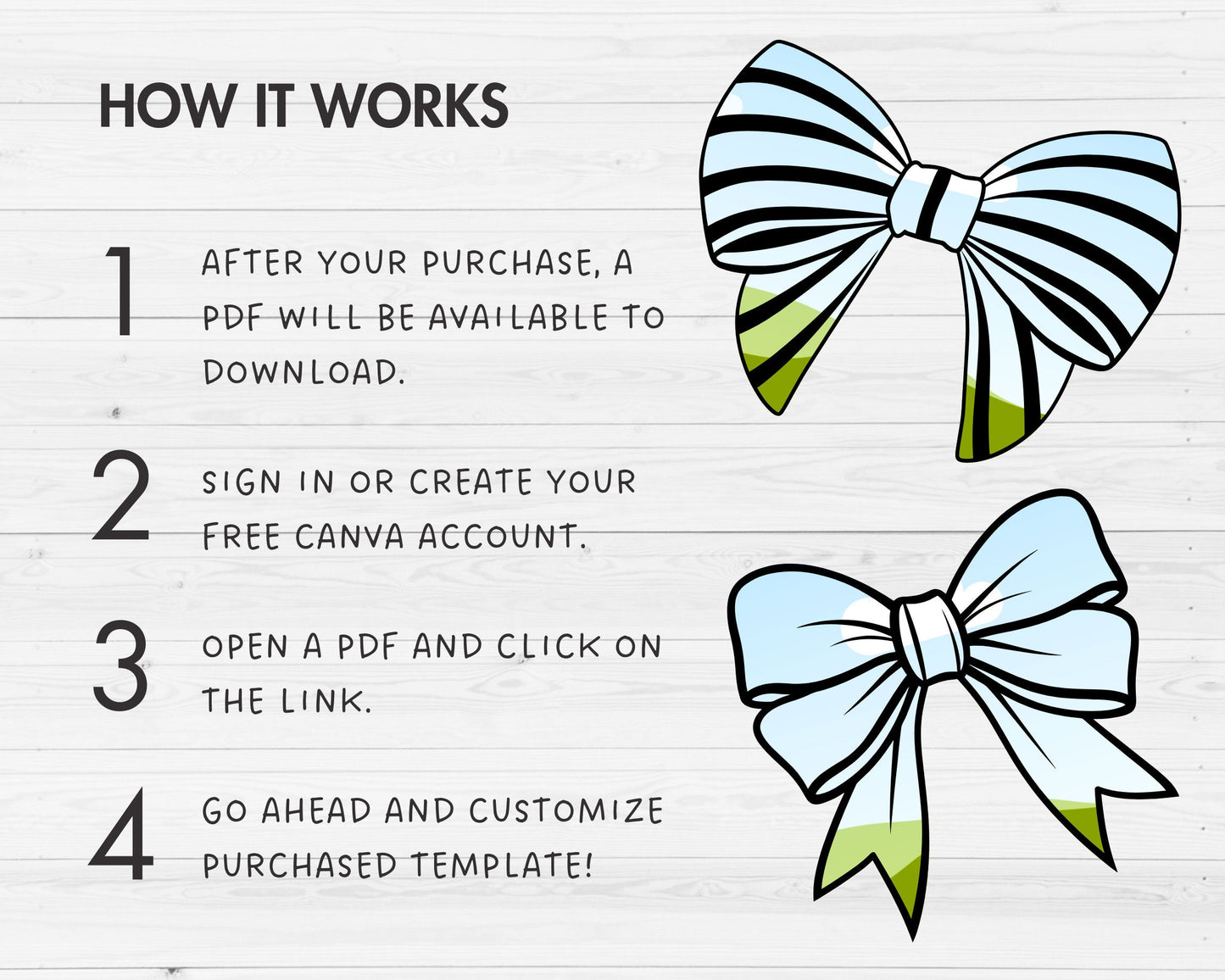 HOW IT WORKS

1 AFTER YOUR PURCHASE, A PDF WILL BE AVAILABLE TO DOWNLOAD.

2 SIGN IN OR CREATE YOUR FREE CANVA ACCOUNT.

3 OPEN A PDF AND CLICK ON THE LINK.

4 GO AHEAD AND CUSTOMIZE PURCHASED TEMPLATE!